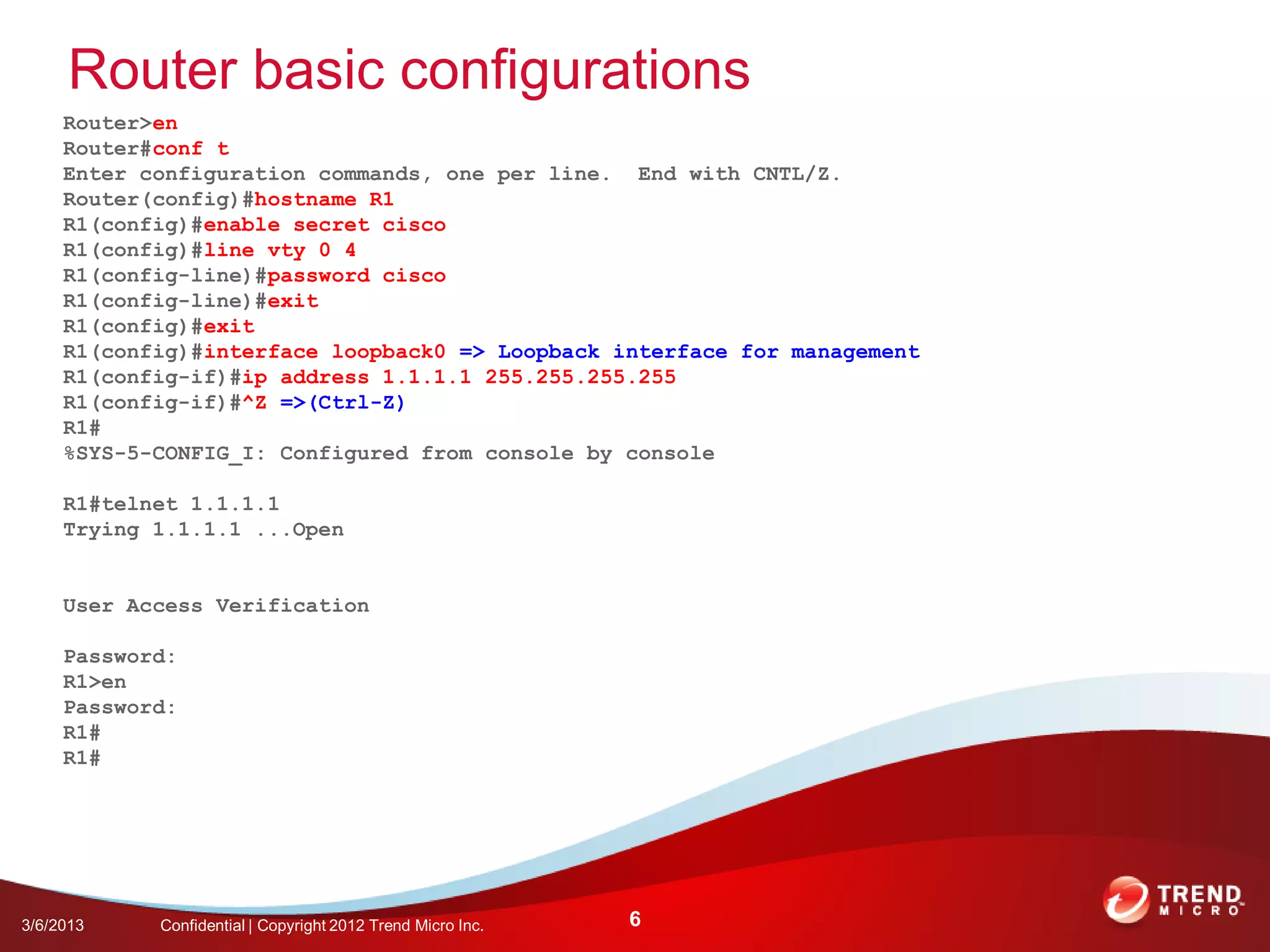 Router basic configurations

Router>en
Router#conf t
Enter configuration commands, one per line.  End with CNTL/Z.
Router(config)#hostname R1
R1(config)#enable secret cisco
R1(config)#line vty 0 4
R1(config-line)#password cisco
R1(config-line)#exit
R1(config)#exit
R1(config)#interface loopback0 => Loopback interface for management
R1(config-if)#ip address 1.1.1.1 255.255.255.255
R1(config-if)#^Z =>(Ctrl-Z)
R1#
%SYS-5-CONFIG_I: Configured from console by console

R1#telnet 1.1.1.1
Trying 1.1.1.1 ...Open

User Access Verification

Password:
R1>en
Password:
R1#
R1#

3/6/2013 Confidential | Copyright 2012 Trend Micro Inc. 6

TREND MICRO